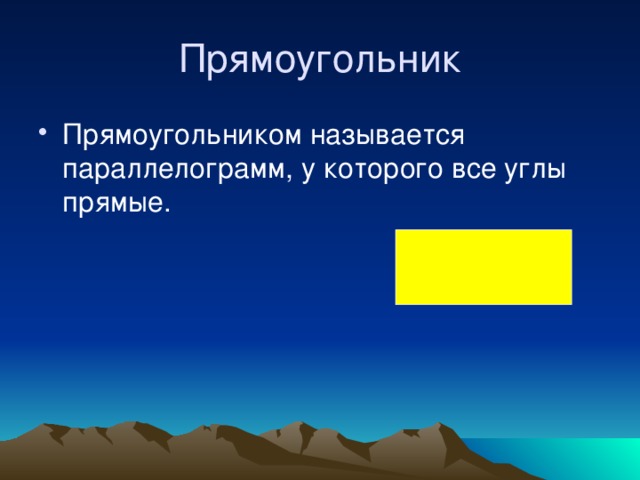 Прямоугольник

• Прямоугольником называется параллелограмм, у которого все углы прямые.